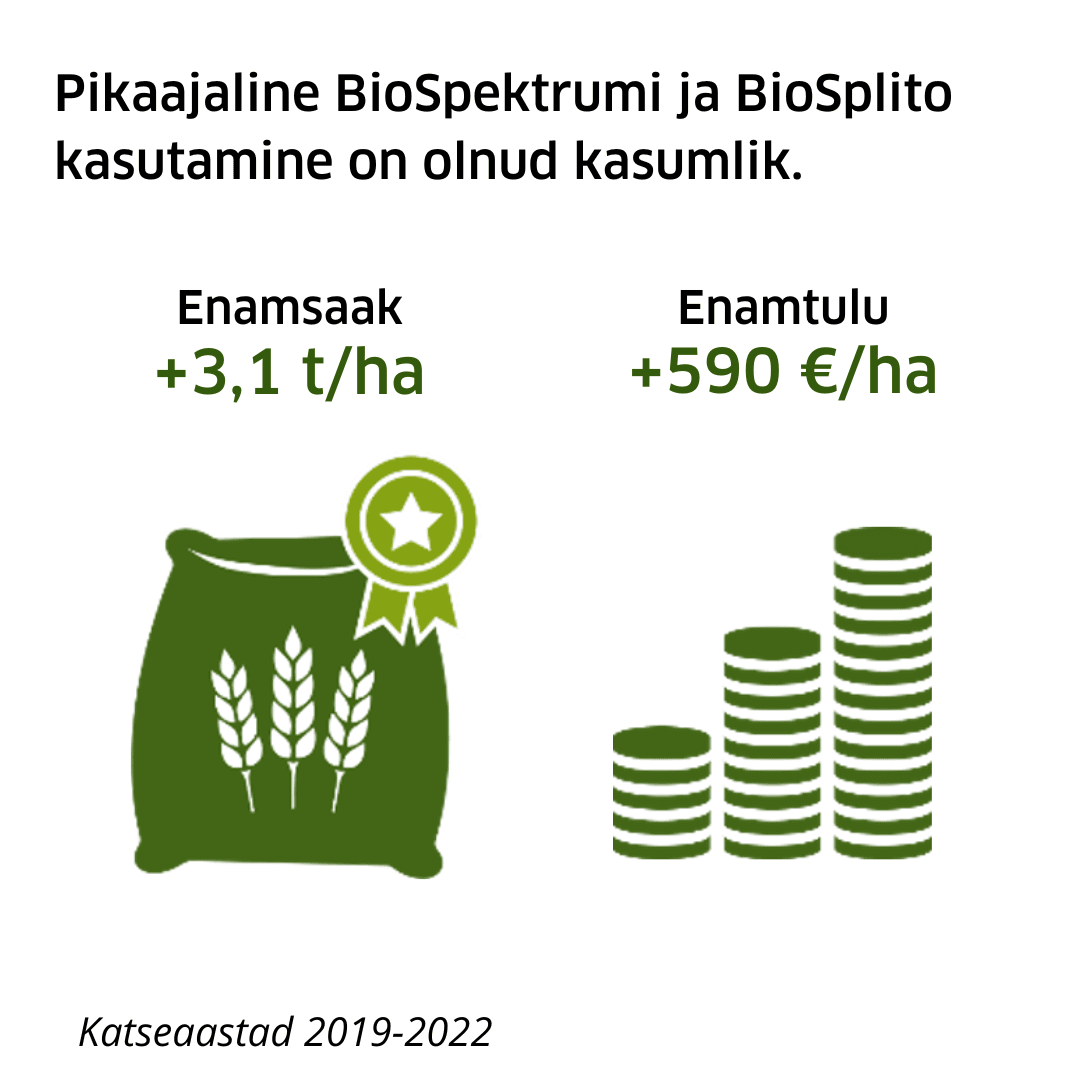 Pikaajaline BioSpektrumi ja BioSplito kasutamine on olnud kasumlik.

Enamsaak
+3,1 t/ha

Enamtulu
+590 €/ha

Katseaastad 2019-2022